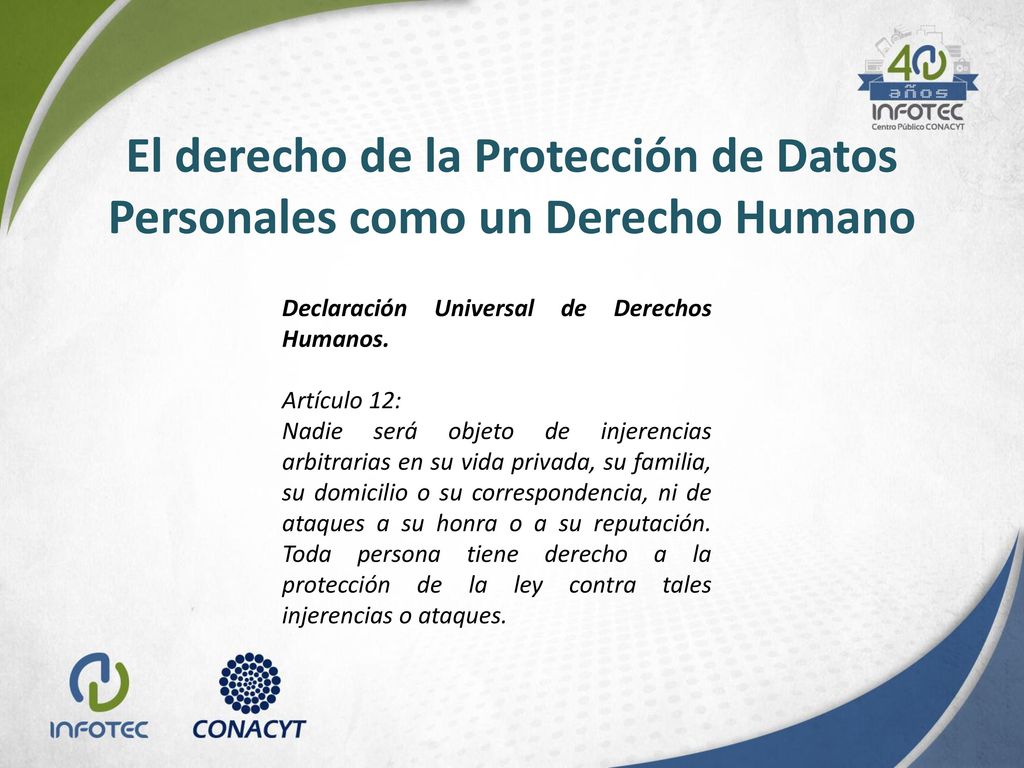 40 años INFOTEC Centro Público CONACYT

El derecho de la Protección de Datos Personales como un Derecho Humano

Declaración Universal de Derechos Humanos.

Artículo 12:
Nadie será objeto de injerencias arbitrarias en su vida privada, su familia, su domicilio o su correspondencia, ni de ataques a su honra o a su reputación. Toda persona tiene derecho a la protección de la ley contra tales injerencias o ataques.

INFOTEC

CONACYT